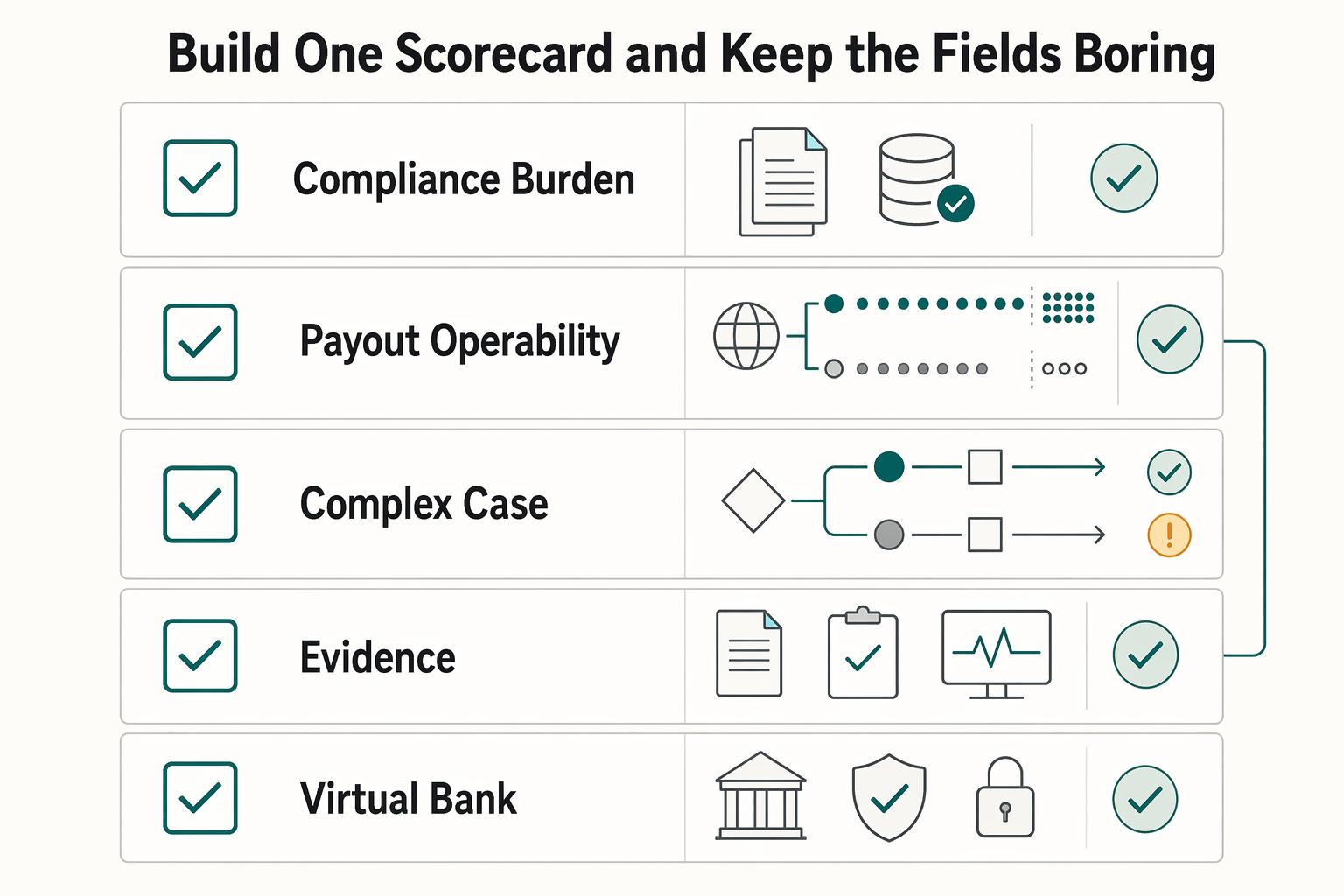 Build One Scorecard and Keep the Fields Boring

Compliance Burden

Payout Operability

Complex Case

Evidence

Virtual Bank